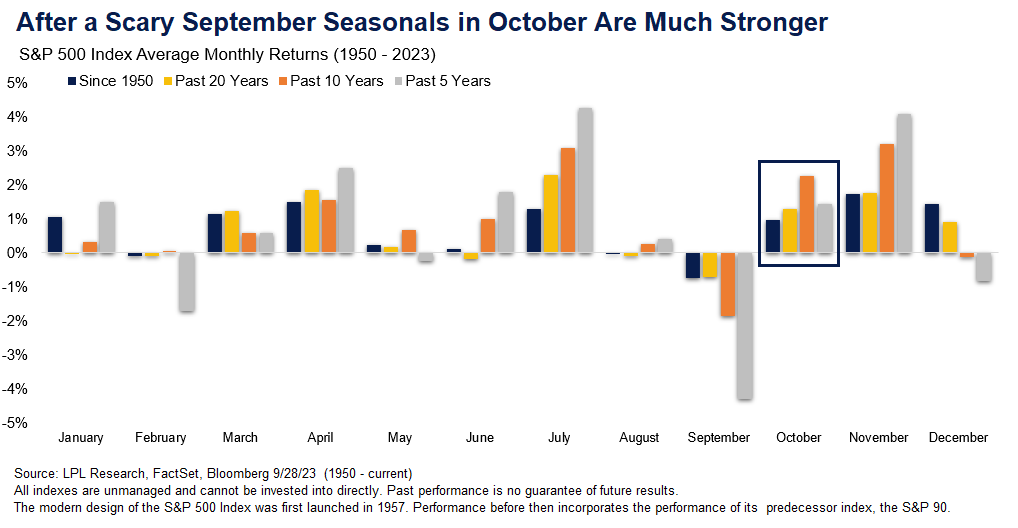 After a Scary September Seasonals in October Are Much Stronger

S&P 500 Index Average Monthly Returns (1950 - 2023)

Since 1950 Past 20 Years Past 10 Years Past 5 Years

5%
4%
3%
2%
1%
0%
-1%
-2%
-3%
-4%
-5%

January February March April May June July August September October November December

Source: LPL Research, FactSet, Bloomberg 9/28/23 (1950 - current)
All indexes are unmanaged and cannot be invested into directly. Past performance is no guarantee of future results.
The modern design of the S&P 500 Index was first launched in 1957. Performance before then incorporates the performance of its predecessor index, the S&P 90.